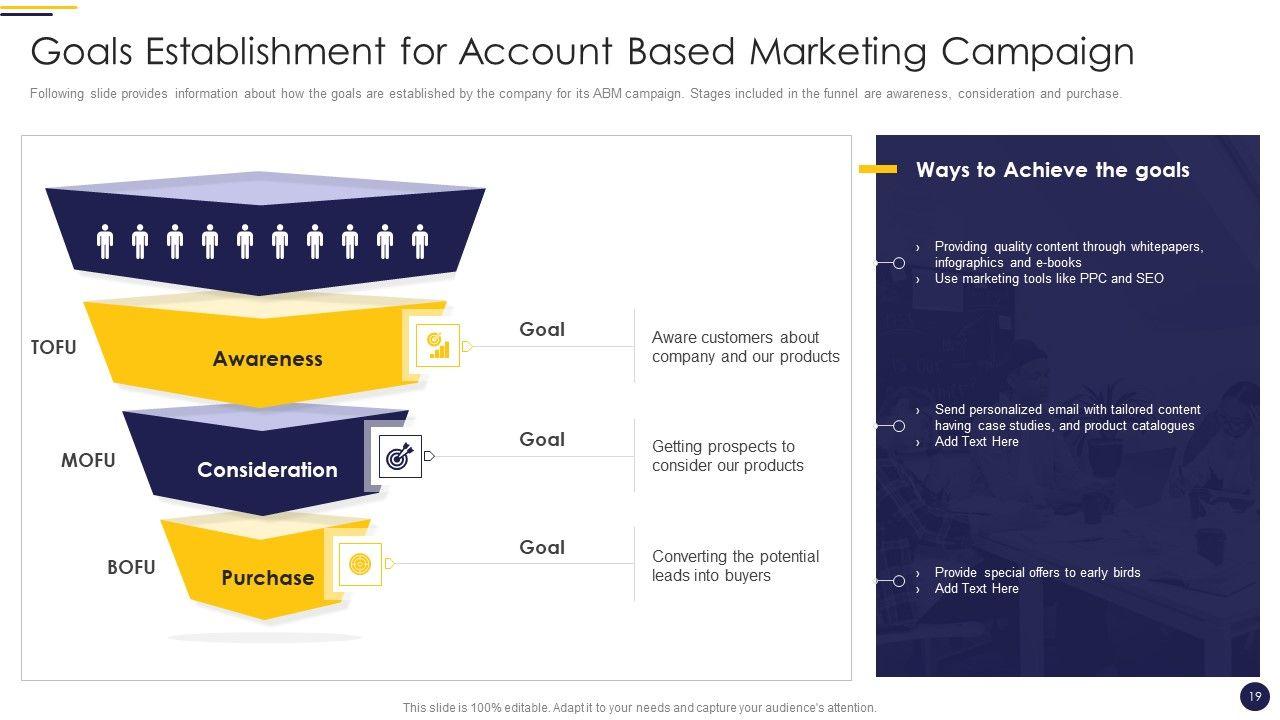 Goals Establishment for Account Based Marketing Campaign

Following slide provides information about how the goals are established by the company for its ABM campaign. Stages included in the funnel are awareness, consideration and purchase.

TOFU

Awareness

Goal

Aware customers about company and our products

MOFU

Consideration

Goal

Getting prospects to consider our products

BOFU

Purchase

Goal

Converting the potential leads into buyers

Ways to Achieve the goals

› Providing quality content through whitepapers, infographics and e-books
› Use marketing tools like PPC and SEO

› Send personalized email with tailored content having case studies, and product catalogues
› Add Text Here

› Provide special offers to early birds
› Add Text Here

This slide is 100% editable. Adapt it to your needs and capture your audience's attention.

19